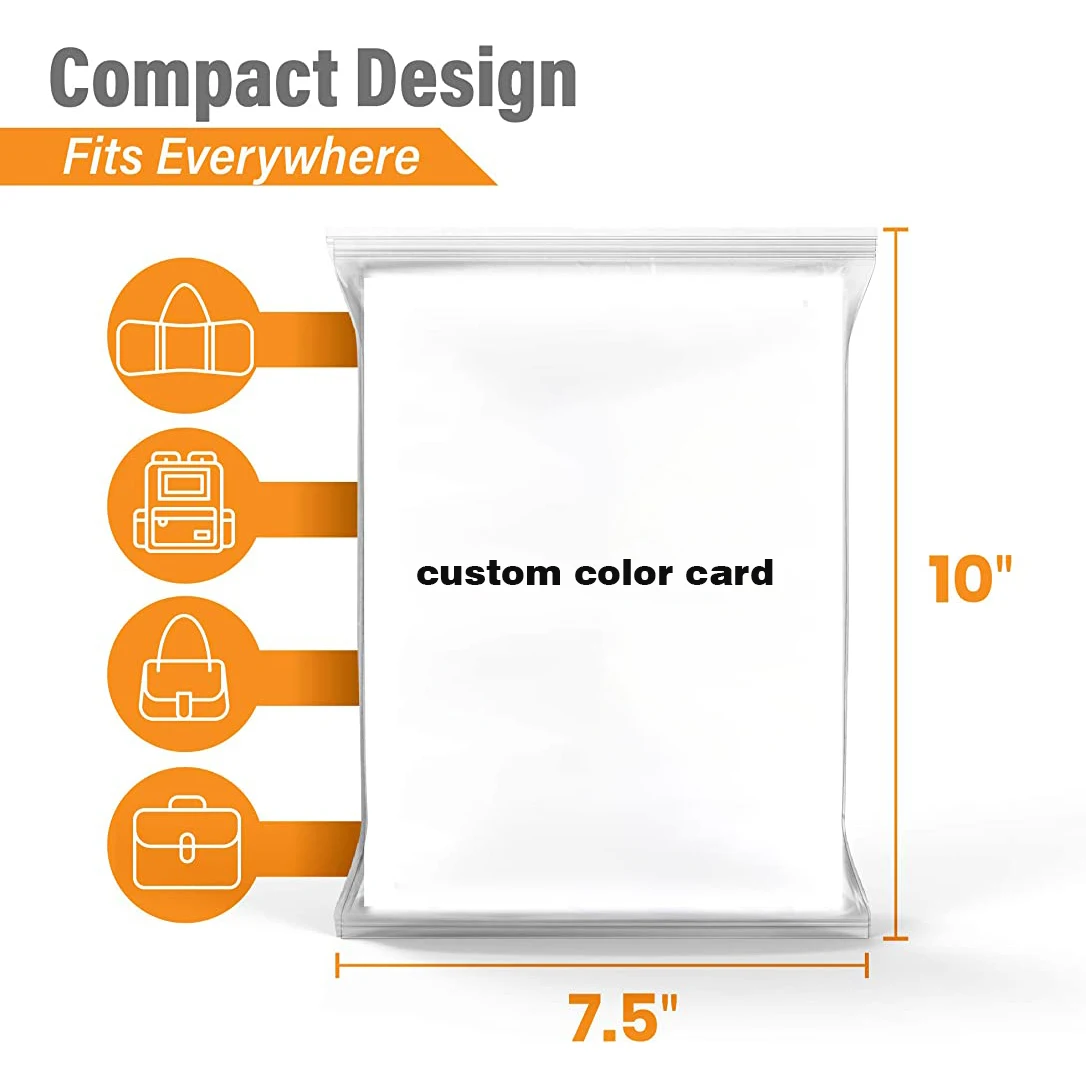 Compact Design

Fits Everywhere

custom color card

10"

7.5"